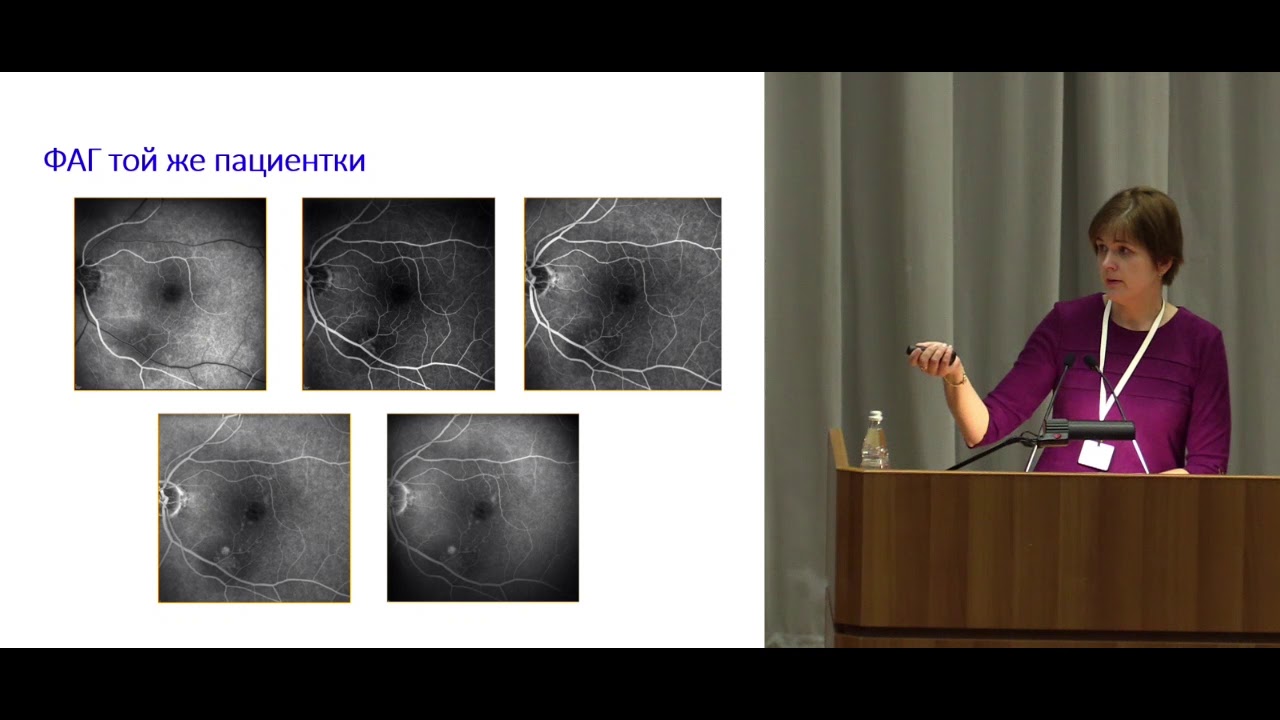 ФАГ той же пациентки